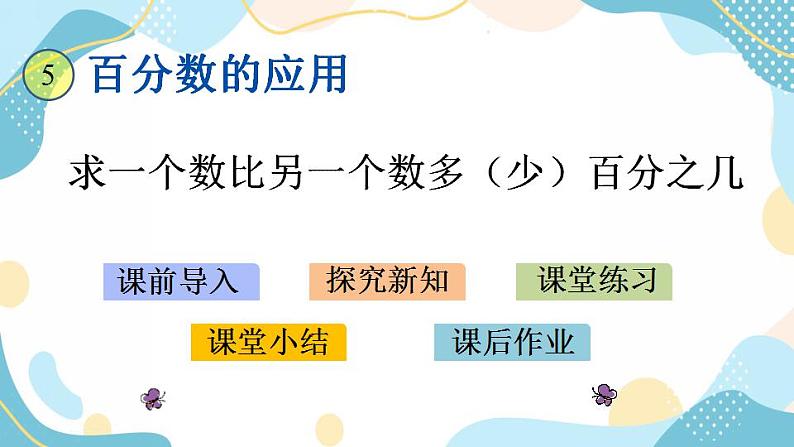 5 百分数的应用

求一个数比另一个数多（少）百分之几

课前导入
探究新知
课堂练习
课堂小结
课后作业